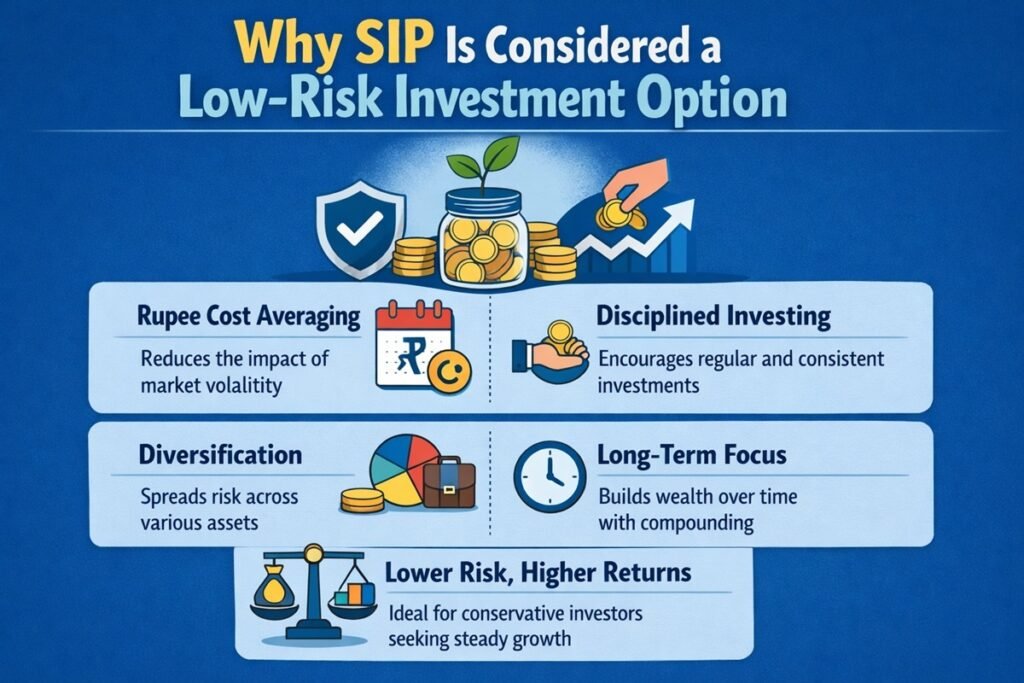 Why SIP Is Considered a Low-Risk Investment Option

Rupee Cost Averaging

Reduces the impact of market volatility

Disciplined Investing

Encourages regular and consistent investments

Diversification

Spreads risk across various assets

Long-Term Focus

Builds wealth over time with compounding

Lower Risk, Higher Returns

Ideal for conservative investors seeking steady growth